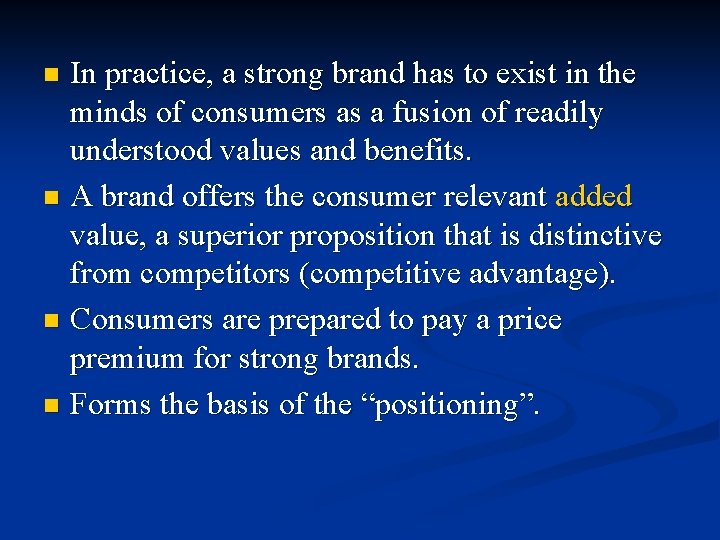 - In practice, a strong brand has to exist in the minds of consumers as a fusion of readily understood values and benefits.
- A brand offers the consumer relevant added value, a superior proposition that is distinctive from competitors (competitive advantage).
- Consumers are prepared to pay a price premium for strong brands.
- Forms the basis of the “positioning”.